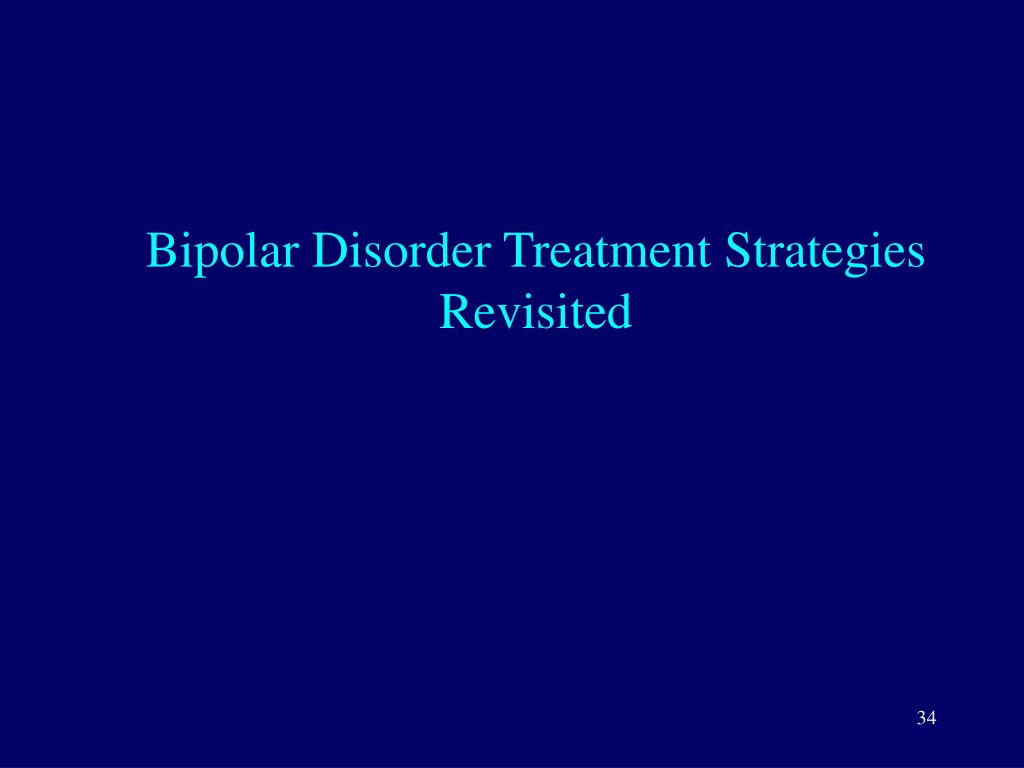 Bipolar Disorder Treatment Strategies Revisited

34